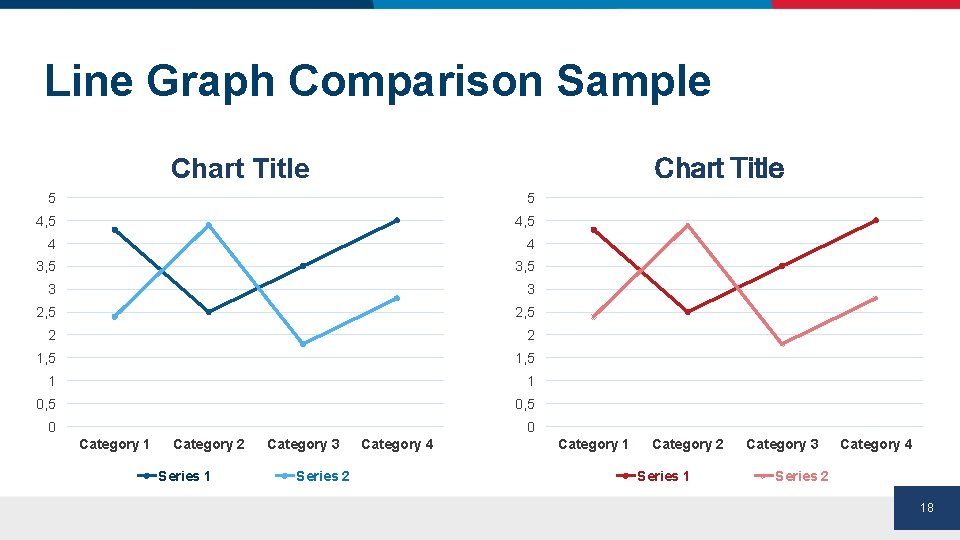 Line Graph Comparison Sample

Chart Title

5
4,5
4
3,5
3
2,5
2
1,5
1
0,5
0

Category 1 Category 2 Category 3 Category 4

Series 1 Series 2

Chart Title

5
4,5
4
3,5
3
2,5
2
1,5
1
0,5
0

Category 1 Category 2 Category 3 Category 4

Series 1 Series 2

18